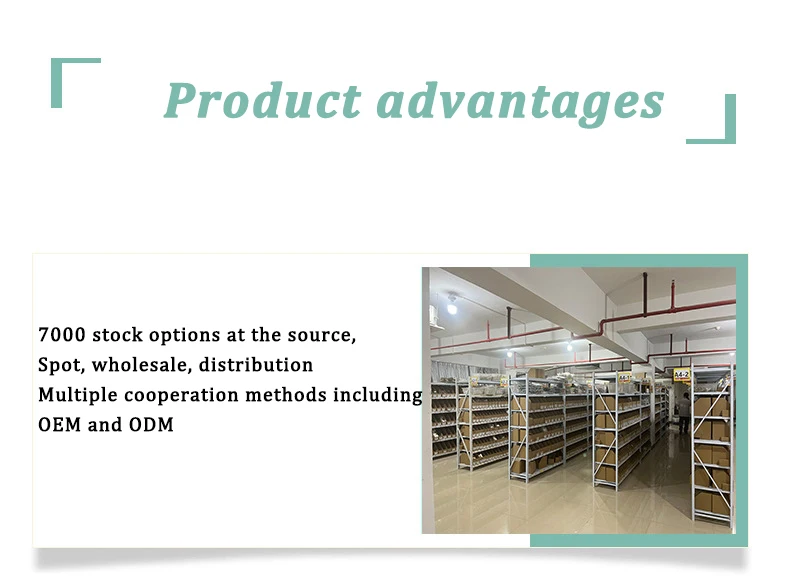 Product advantages

7000 stock options at the source,
Spot, wholesale, distribution
Multiple cooperation methods including
OEM and ODM

A4-2